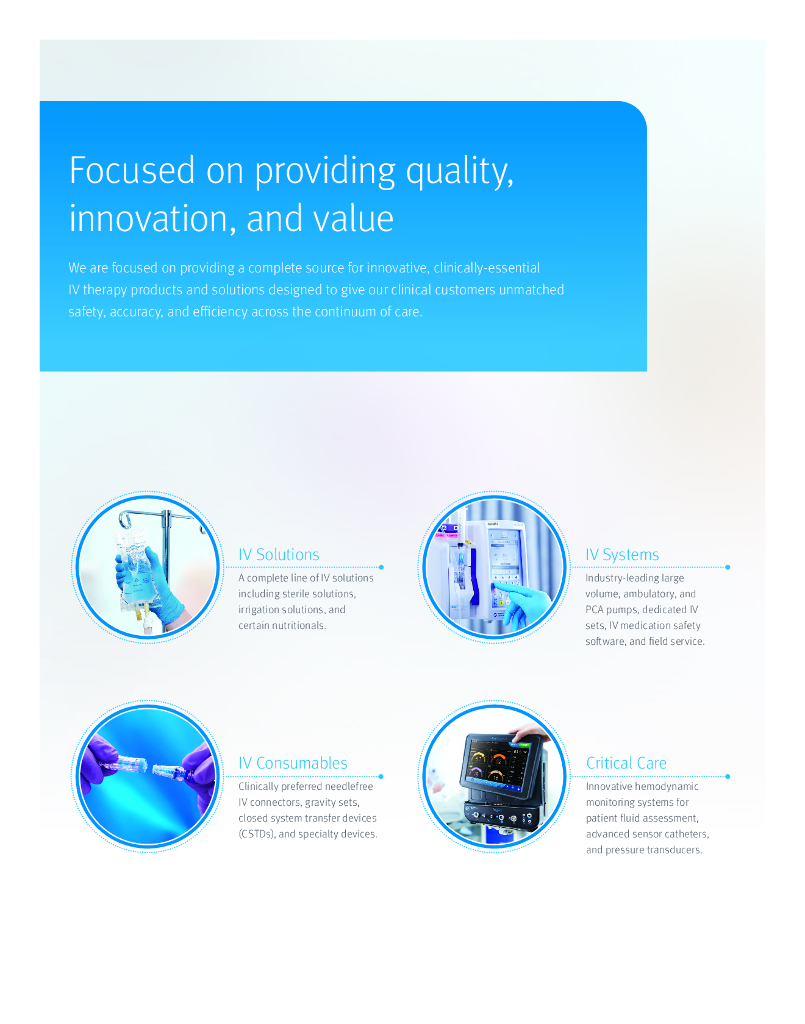 Focused on providing quality, innovation, and value

We are focused on providing a complete source for innovative, clinically-essential IV therapy products and solutions designed to give our clinical customers unmatched safety, accuracy, and efficiency across the continuum of care.

IV Solutions
A complete line of IV solutions including sterile solutions, irrigation solutions, and certain nutritionals.

IV Systems
Industry-leading large volume, ambulatory, and PCA pumps, dedicated IV sets, IV medication safety software, and field service.

IV Consumables
Clinically preferred needlefree IV connectors, gravity sets, closed system transfer devices (CSTDs), and specialty devices.

Critical Care
Innovative hemodynamic monitoring systems for patient fluid assessment, advanced sensor catheters, and pressure transducers.